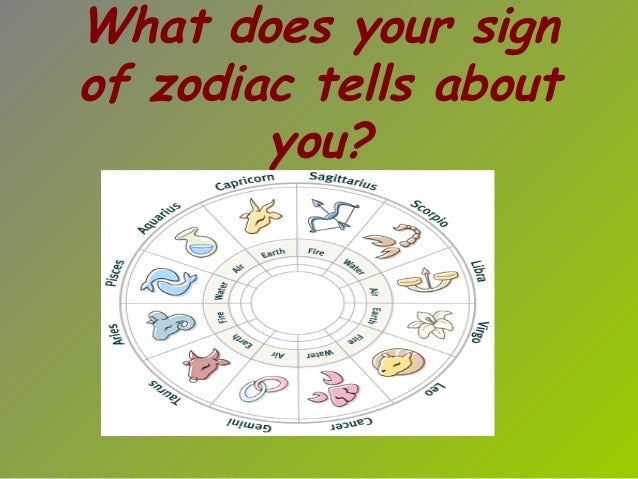 What does your sign of zodiac tells about you?

Capricorn
Sagittarius
Scorpio
Libra
Virgo
Leo
Cancer
Gemini
Taurus
Aries
Pisces
Aquarius

Earth
Fire
Water
Air
Earth
Fire
Water
Air
Earth
Fire
Water
Air